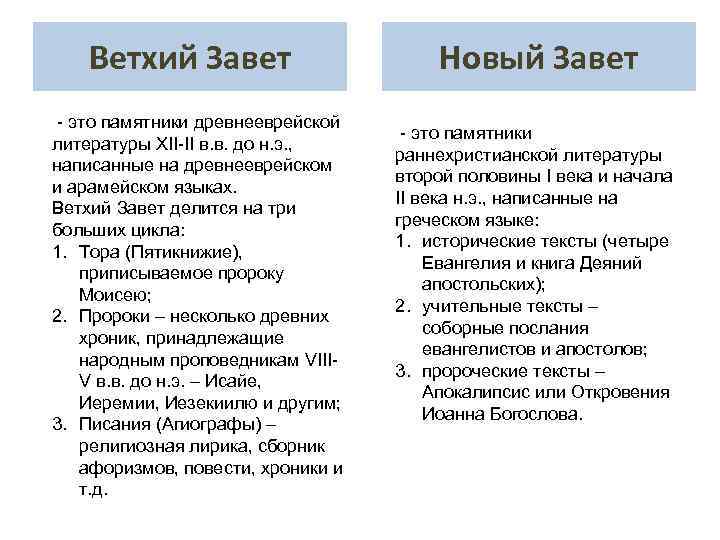 Ветхий Завет

- это памятники древнееврейской литературы XII-II в.в. до н.э., написанные на древнееврейском и арамейском языках.
Ветхий Завет делится на три больших цикла:
1. Тора (Пятикнижие), приписываемое пророку Моисею;
2. Пророки – несколько древних хроник, принадлежащие народным проповедникам VIII-V в.в. до н.э. – Исайе, Иеремии, Иезекиилю и другим;
3. Писания (Агиографы) – религиозная лирика, сборник афоризмов, повести, хроники и т.д.

Новый Завет

- это памятники раннехристианской литературы второй половины I века и начала II века н.э., написанные на греческом языке:
1. исторические тексты (четыре Евангелия и книга Деяний апостольских);
2. учительные тексты – соборные послания евангелистов и апостолов;
3. пророческие тексты – Апокалипсис или Откровения Иоанна Богослова.